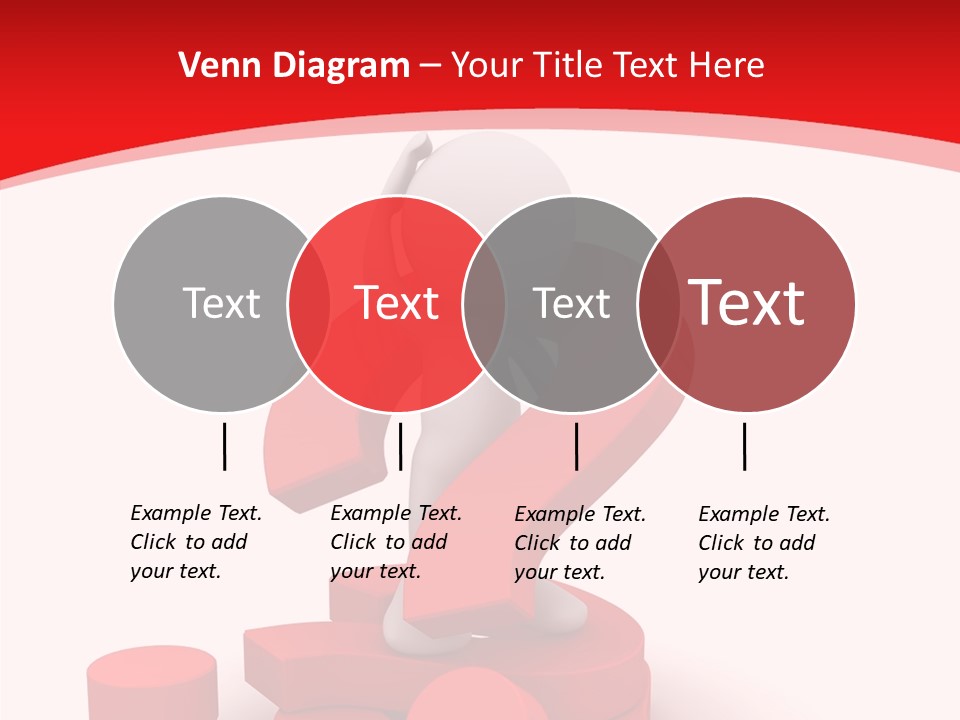 Venn Diagram – Your Title Text Here

Text

Text

Text

Text

Example Text. Click to add your text.

Example Text. Click to add your text.

Example Text. Click to add your text.

Example Text. Click to add your text.